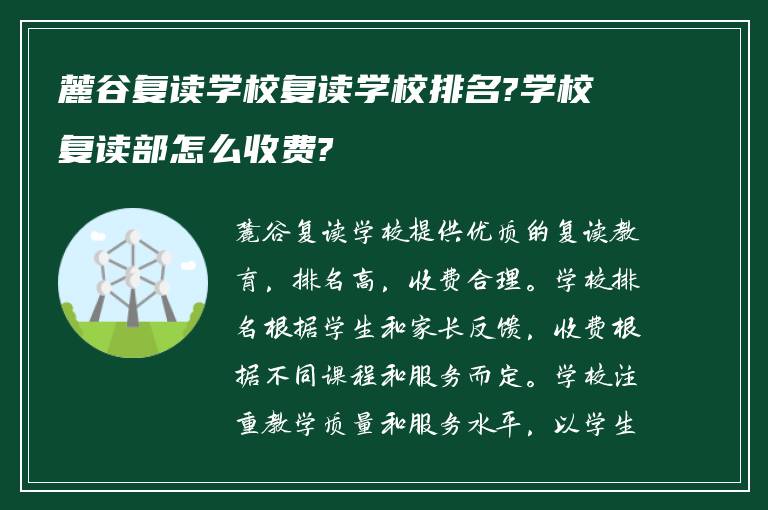 麓谷复读学校复读学校排名?学校复读部怎么收费?

麓谷复读学校提供优质的复读教育，排名高，收费合理。学校排名根据学生和家长反馈，收费根据不同课程和服务而定。学校注重教学质量和服务水平，以学生